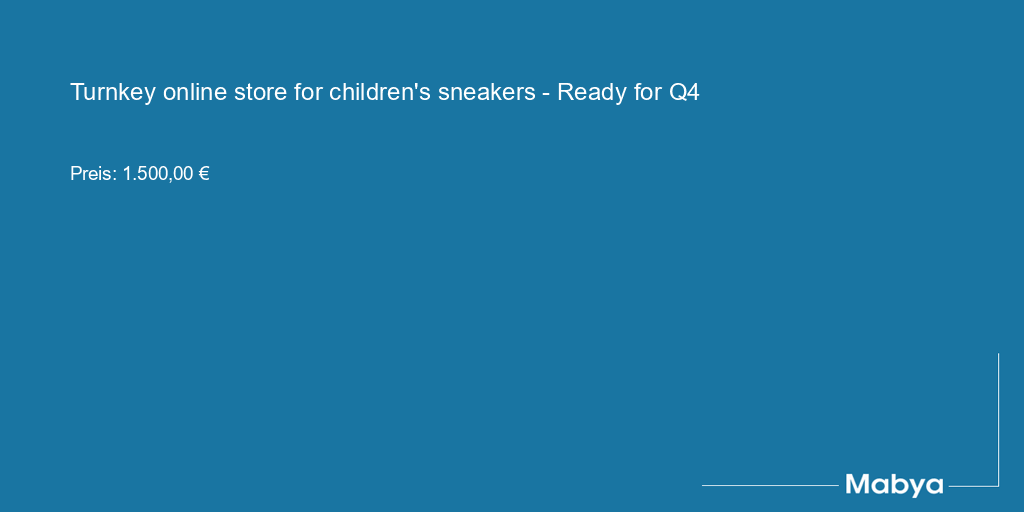 Turnkey online store for children's sneakers - Ready for Q4

Preis: 1.500,00 €

Mabya